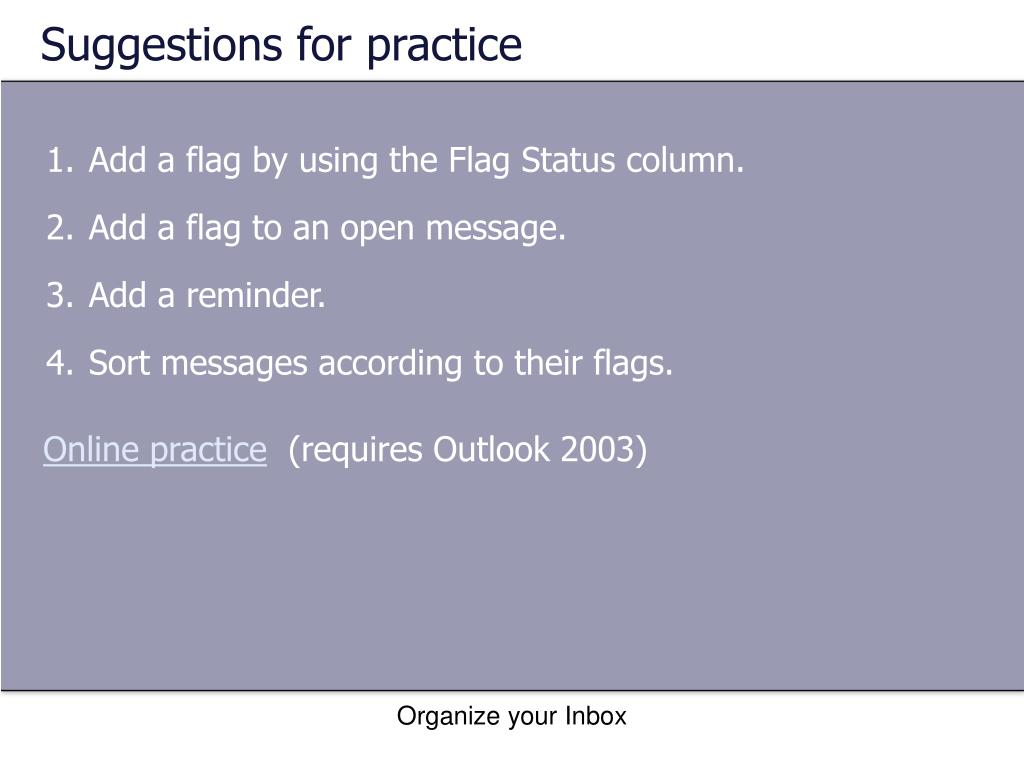 Suggestions for practice

1. Add a flag by using the Flag Status column.

2. Add a flag to an open message.

3. Add a reminder.

4. Sort messages according to their flags.

Online practice (requires Outlook 2003)

Organize your Inbox